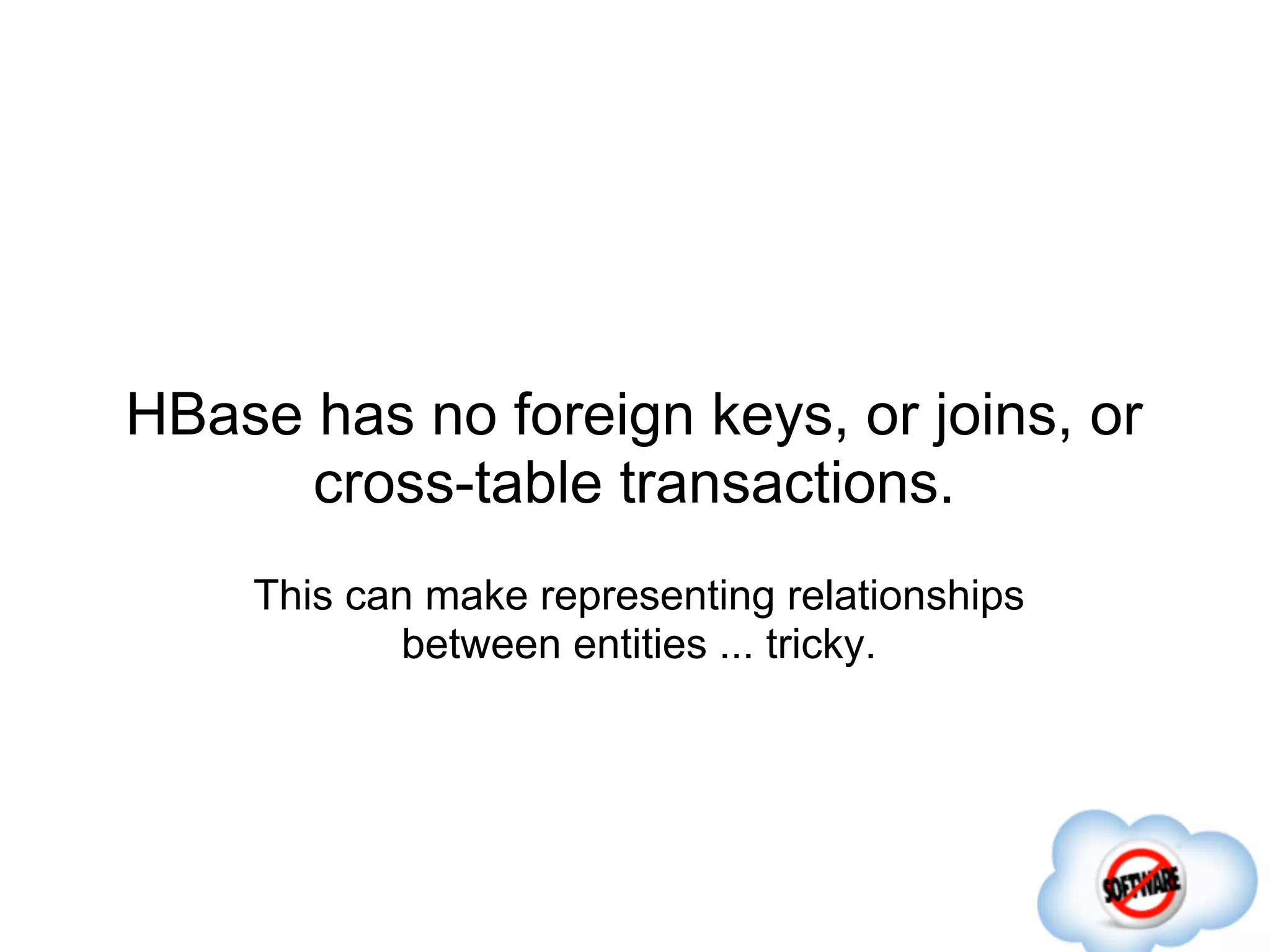 HBase has no foreign keys, or joins, or cross-table transactions.

This can make representing relationships between entities ... tricky.

SOFTWARE